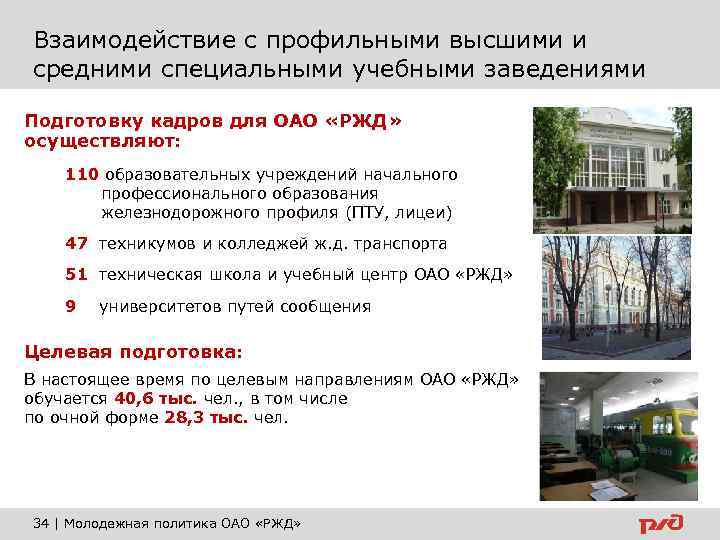 Взаимодействие с профильными высшими и средними специальными учебными заведениями

Подготовку кадров для ОАО «РЖД» осуществляют:

110 образовательных учреждений начального профессионального образования железнодорожного профиля (ПТУ, лицеи)

47 техникумов и колледжей ж.д. транспорта

51 техническая школа и учебный центр ОАО «РЖД»

9 университетов путей сообщения

Целевая подготовка:

В настоящее время по целевым направлениям ОАО «РЖД» обучается 40,6 тыс. чел., в том числе по очной форме 28,3 тыс. чел.

34 | Молодежная политика ОАО «РЖД»

РЖД